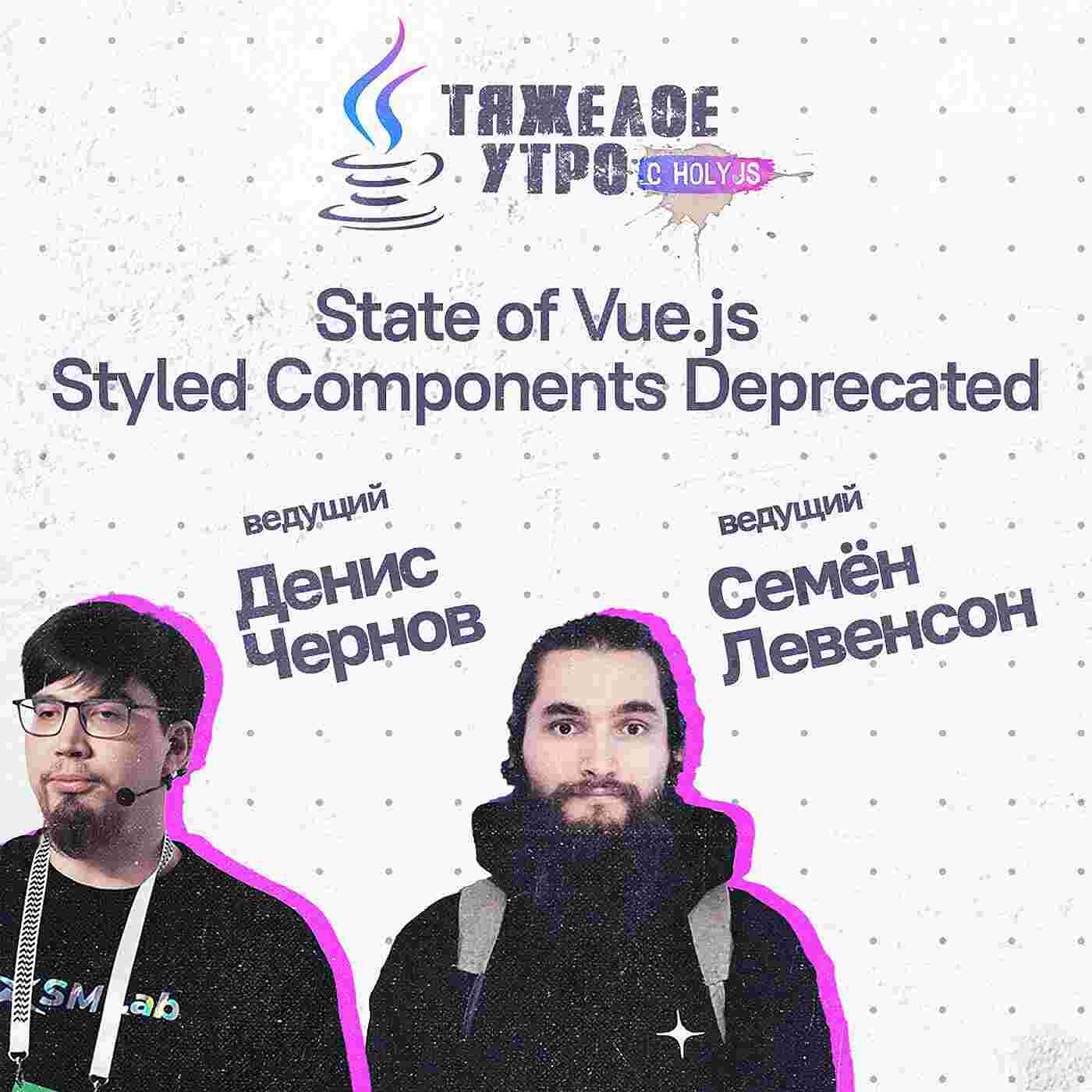 ТЯЖЕЛОЕ УТРО С HOLYJS

State of Vue.js
Styled Components Deprecated

ведущий
Денис
Чернов

ведущий
Семён
Левенсон

SMLab